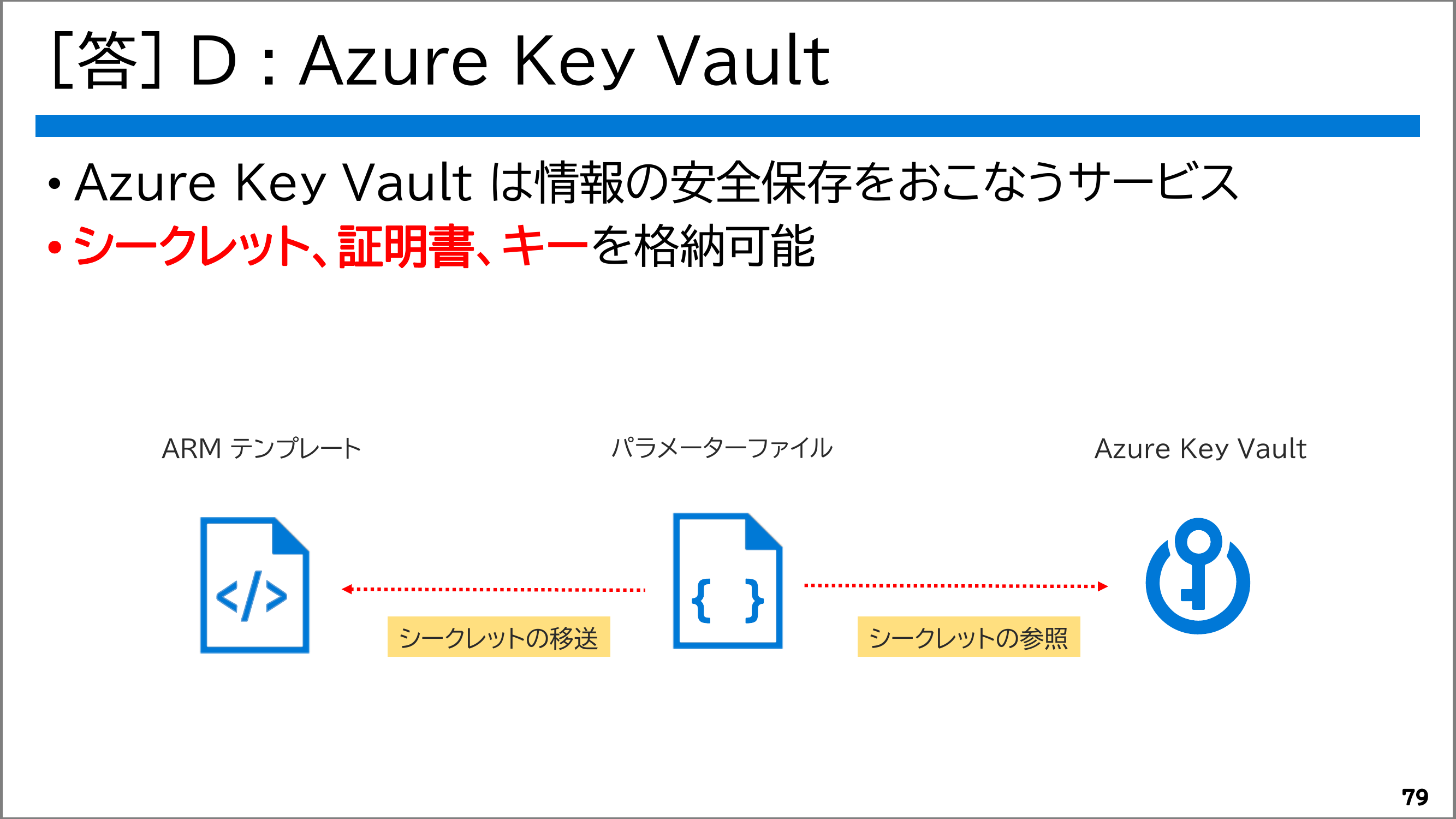 [答] D : Azure Key Vault

• Azure Key Vault は情報の安全保存をおこなうサービス
• シークレット、証明書、キーを格納可能

ARM テンプレート

パラメーターファイル

Azure Key Vault

</>

{ }

シークレットの移送

シークレットの参照

79